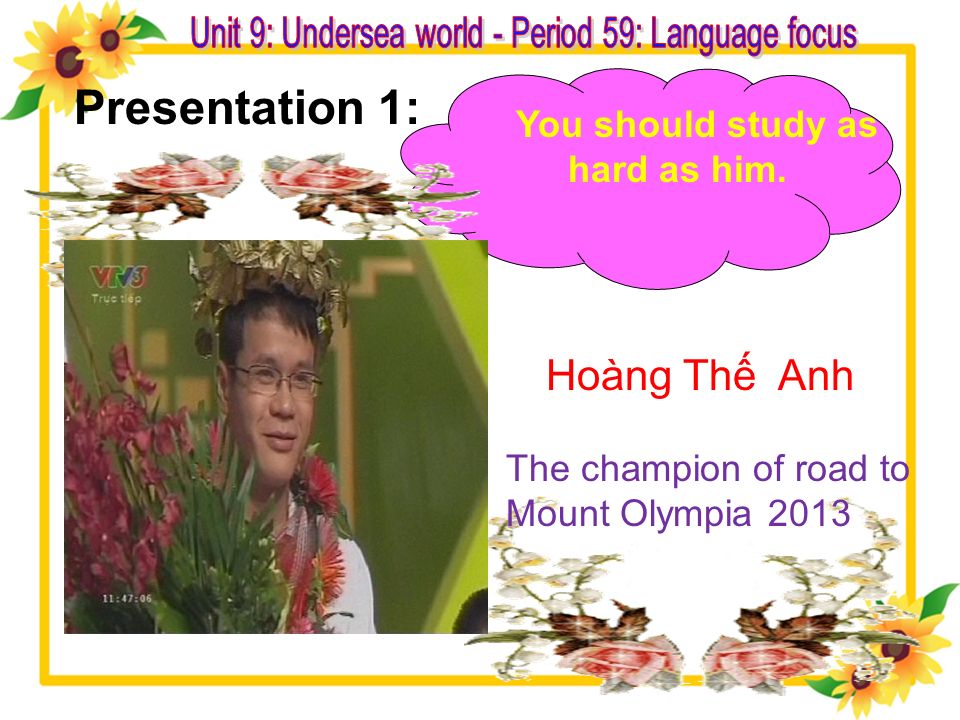 Unit 9: Undersea world - Period 59: Language focus

Presentation 1:

You should study as hard as him.

VTV3
Trực tiếp

11:47:06

Hoàng Thế Anh

The champion of road to Mount Olympia 2013